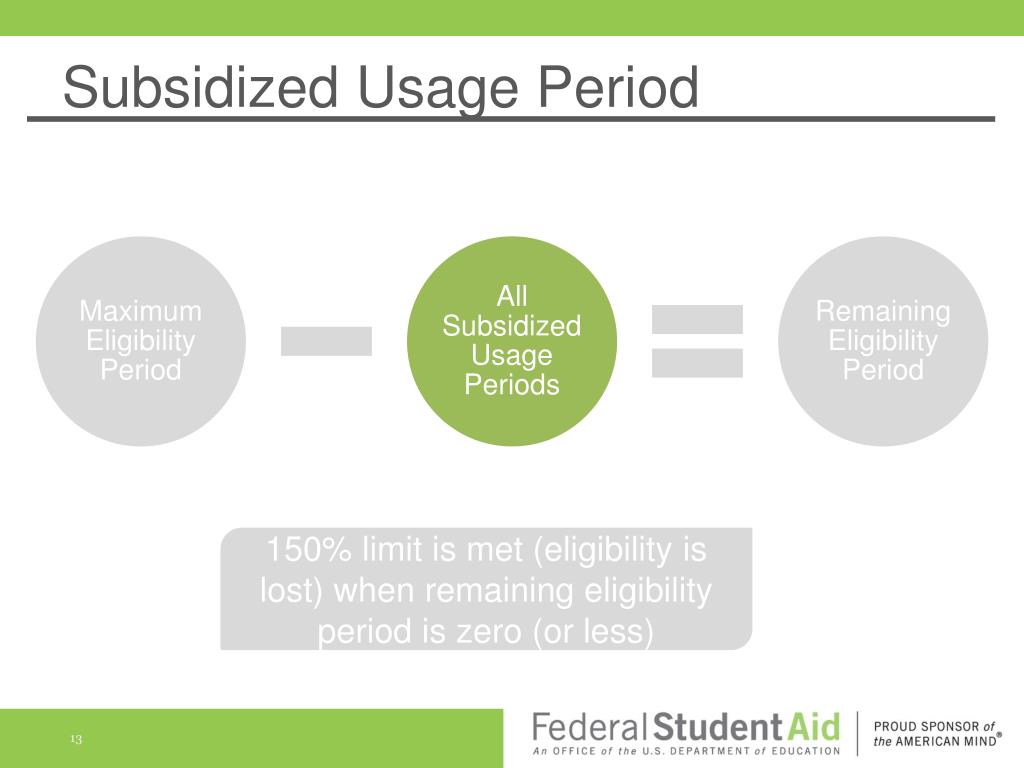 Subsidized Usage Period

Maximum Eligibility Period

All Subsidized Usage Periods

Remaining Eligibility Period

150% limit is met (eligibility is lost) when remaining eligibility period is zero (or less)

13

Federal Student Aid
An OFFICE of the U.S. DEPARTMENT of EDUCATION

PROUD SPONSOR of the AMERICAN MIND®